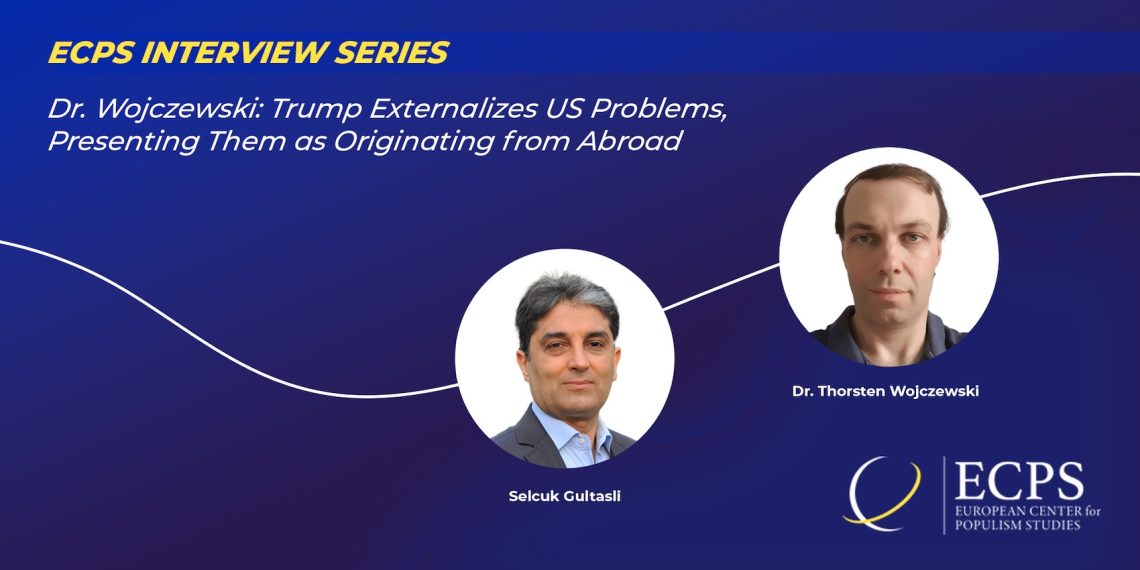 ECPS INTERVIEW SERIES

Dr. Wojczewski: Trump Externalizes US Problems, Presenting Them as Originating from Abroad

Dr. Thorsten Wojczewski

Selcuk Gultasli

ECPS
EUROPEAN CENTER for POPULISM STUDIES